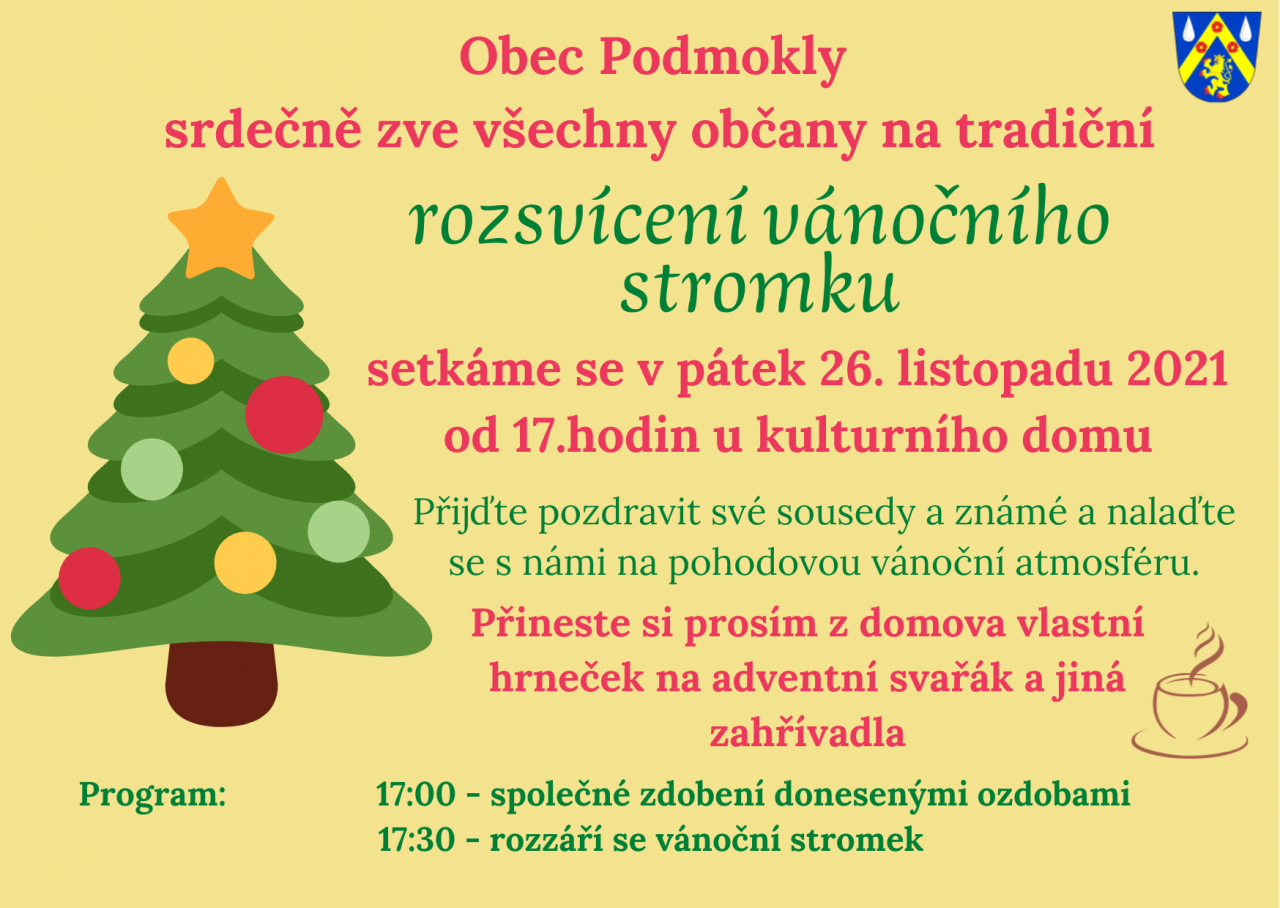 Obec Podmokly
srdečně zve všechny občany na tradiční

rozsvícení vánočního stromku

setkáme se v pátek 26. listopadu 2021
od 17.hodin u kulturního domu

Přijďte pozdravit své sousedy a známé a nalaďte se s námi na pohodovou vánoční atmosféru.

Přineste si prosím z domova vlastní hrneček na adventní svařák a jiná zahřívadla

Program: 17:00 - společné zdobení donesenými ozdobami
17:30 - rozzáří se vánoční stromek